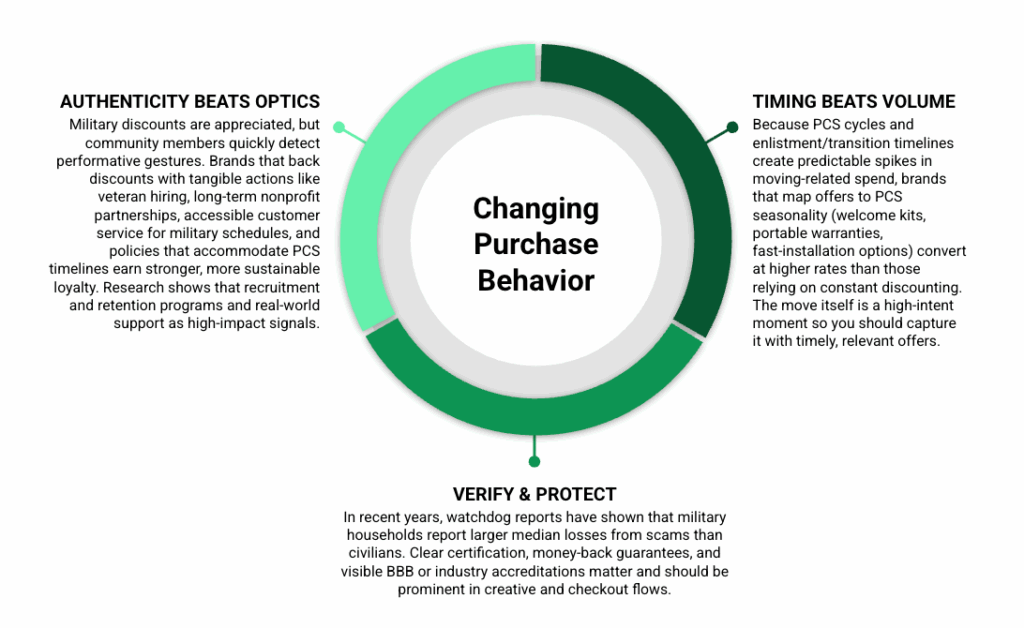 AUTHENTICITY BEATS OPTICS
Military discounts are appreciated, but community members quickly detect performative gestures. Brands that back discounts with tangible actions like veteran hiring, long-term nonprofit partnerships, accessible customer service for military schedules, and policies that accommodate PCS timelines earn stronger, more sustainable loyalty. Research shows that recruitment and retention programs and real-world support as high-impact signals.

Changing Purchase Behavior

TIMING BEATS VOLUME
Because PCS cycles and enlistment/transition timelines create predictable spikes in moving-related spend, brands that map offers to PCS seasonality (welcome kits, portable warranties, fast-installation options) convert at higher rates than those relying on constant discounting. The move itself is a high-intent moment so you should capture it with timely, relevant offers.

VERIFY & PROTECT
In recent years, watchdog reports have shown that military households report larger median losses from scams than civilians. Clear certification, money-back guarantees, and visible BBB or industry accreditations matter and should be prominent in creative and checkout flows.